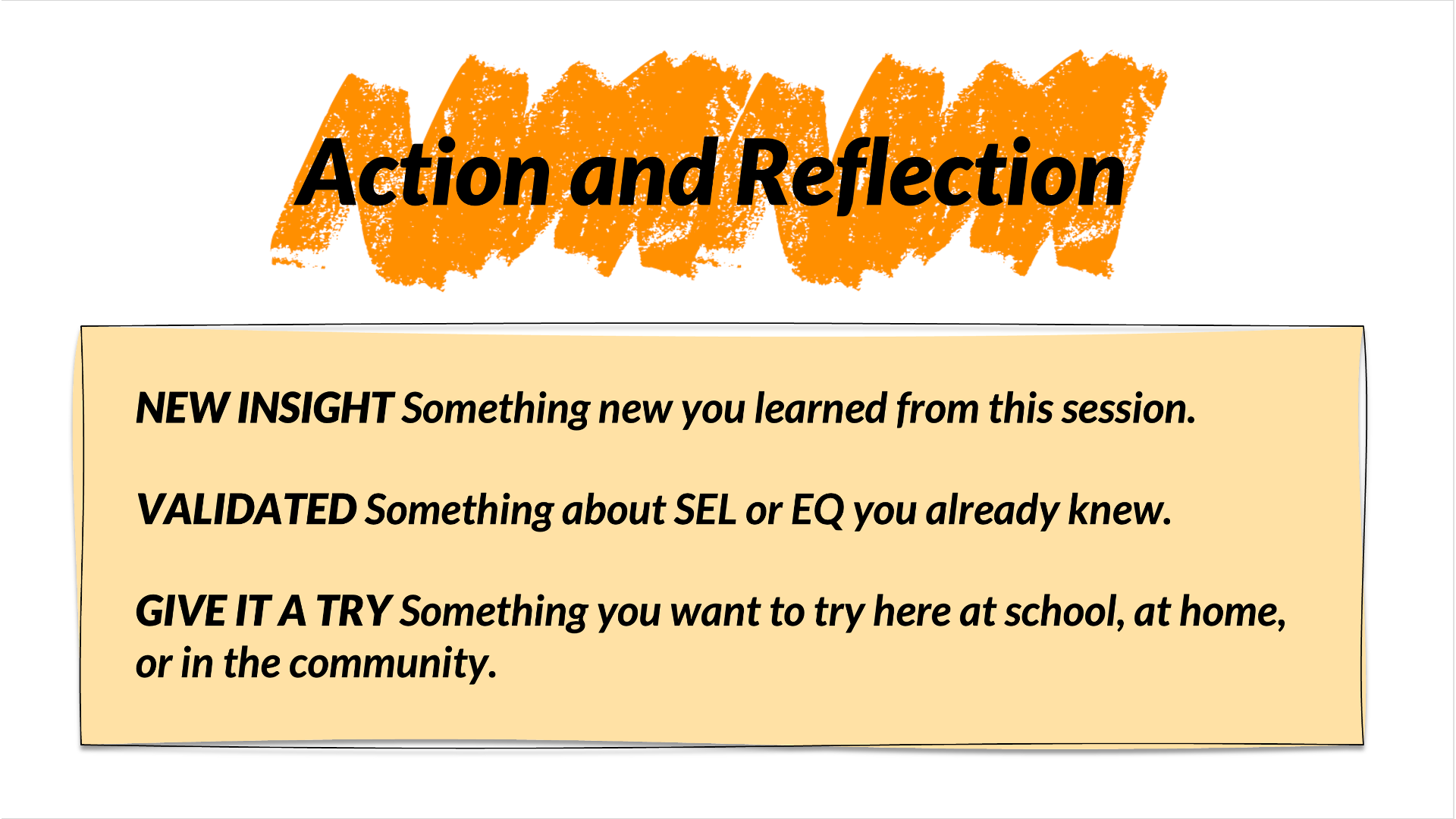 Action and Reflection

NEW INSIGHT Something new you learned from this session.

VALIDATED Something about SEL or EQ you already knew.

GIVE IT A TRY Something you want to try here at school, at home, or in the community.